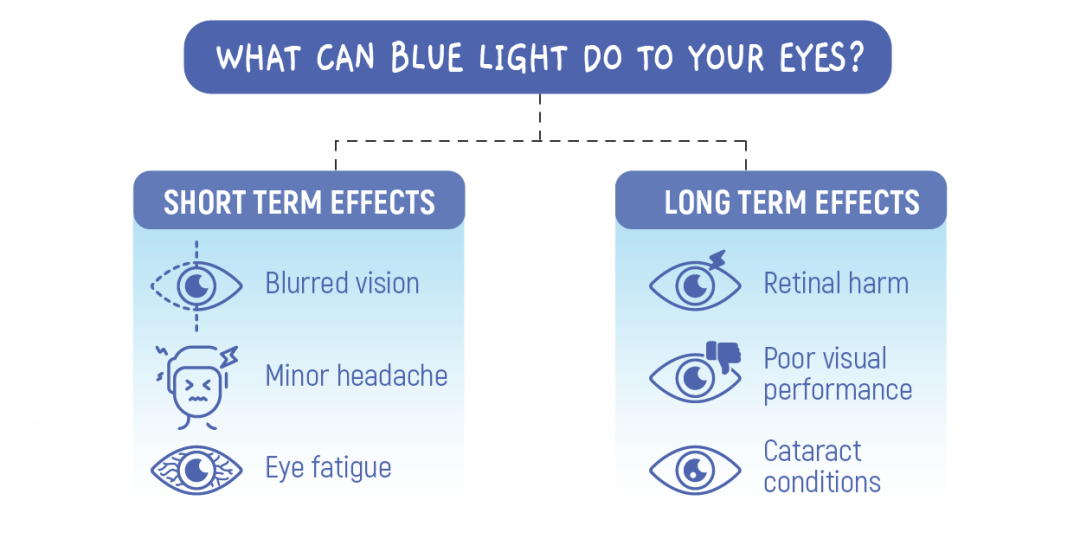 WHAT CAN BLUE LIGHT DO TO YOUR EYES?

SHORT TERM EFFECTS

Blurred vision

Minor headache

Eye fatigue

LONG TERM EFFECTS

Retinal harm

Poor visual performance

Cataract conditions